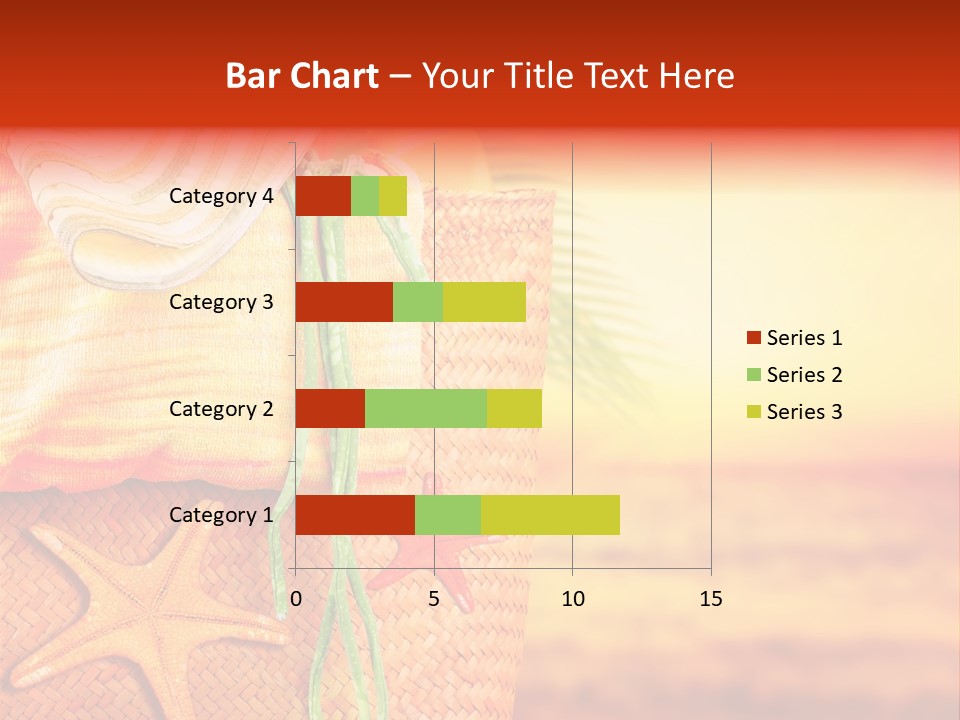 Bar Chart – Your Title Text Here

Category 4
Category 3
Category 2
Category 1

0
5
10
15

Series 1
Series 2
Series 3